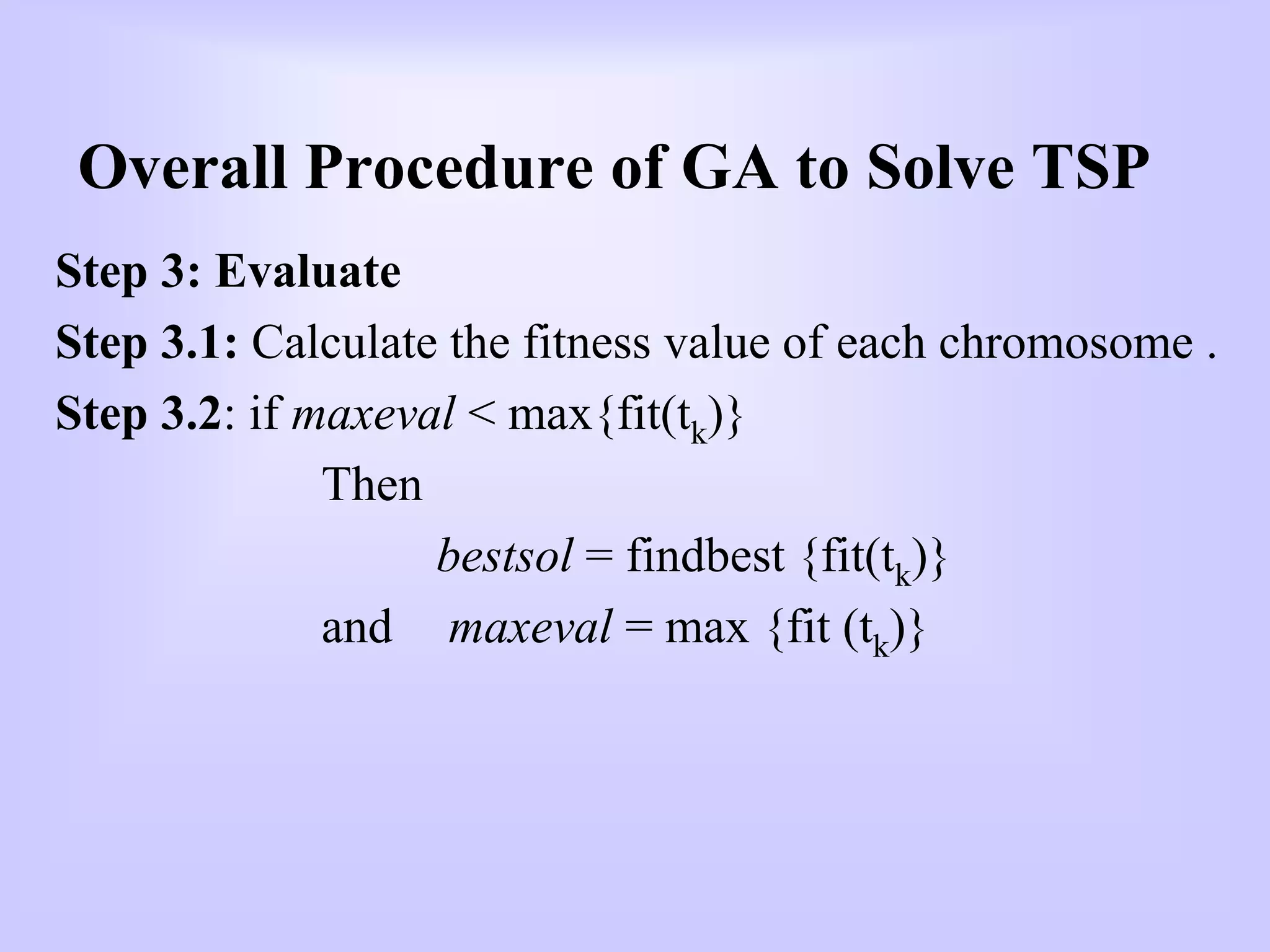 Overall Procedure of GA to Solve TSP

Step 3: Evaluate

Step 3.1: Calculate the fitness value of each chromosome .

Step 3.2: if $maxeval < \max\{fit(t_k)\}$

Then

$bestsol = findbest\ \{fit(t_k)\}$

and $maxeval = \max\ \{fit\ (t_k)\}$